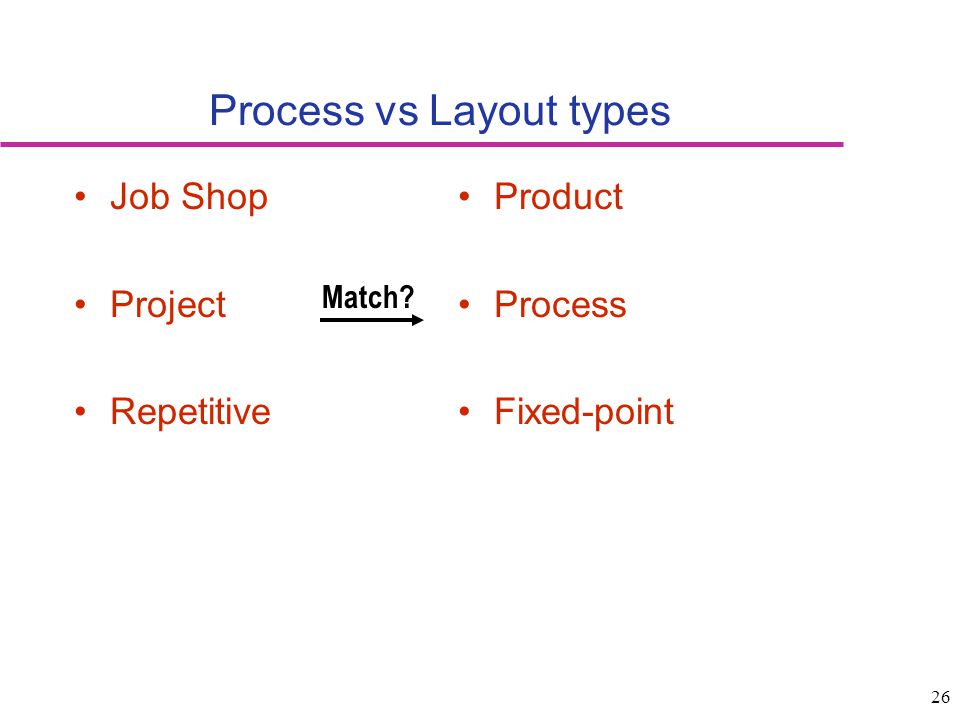 Process vs Layout types

• Job Shop
• Project
• Repetitive

Match?

• Product
• Process
• Fixed-point

26